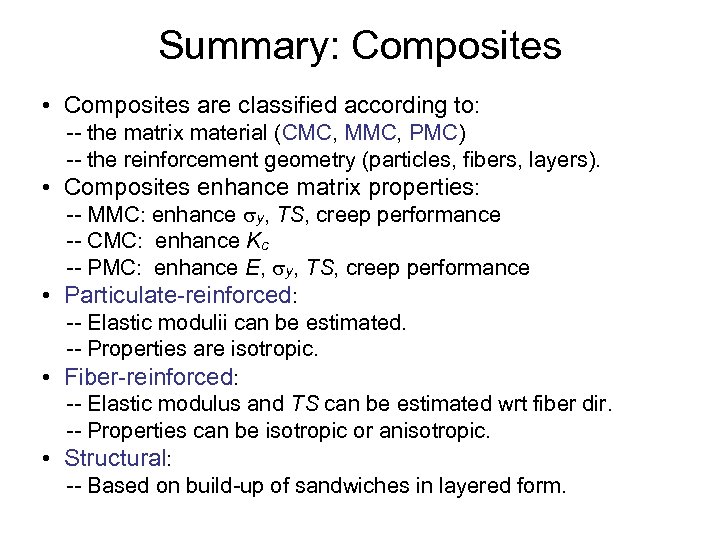 Summary: Composites

• Composites are classified according to:
-- the matrix material (CMC, MMC, PMC)
-- the reinforcement geometry (particles, fibers, layers).

• Composites enhance matrix properties:
-- MMC: enhance $\sigma_y$, $TS$, creep performance
-- CMC: enhance $K_c$
-- PMC: enhance $E$, $\sigma_y$, $TS$, creep performance

• Particulate-reinforced:
-- Elastic modulii can be estimated.
-- Properties are isotropic.

• Fiber-reinforced:
-- Elastic modulus and $TS$ can be estimated wrt fiber dir.
-- Properties can be isotropic or anisotropic.

• Structural:
-- Based on build-up of sandwiches in layered form.